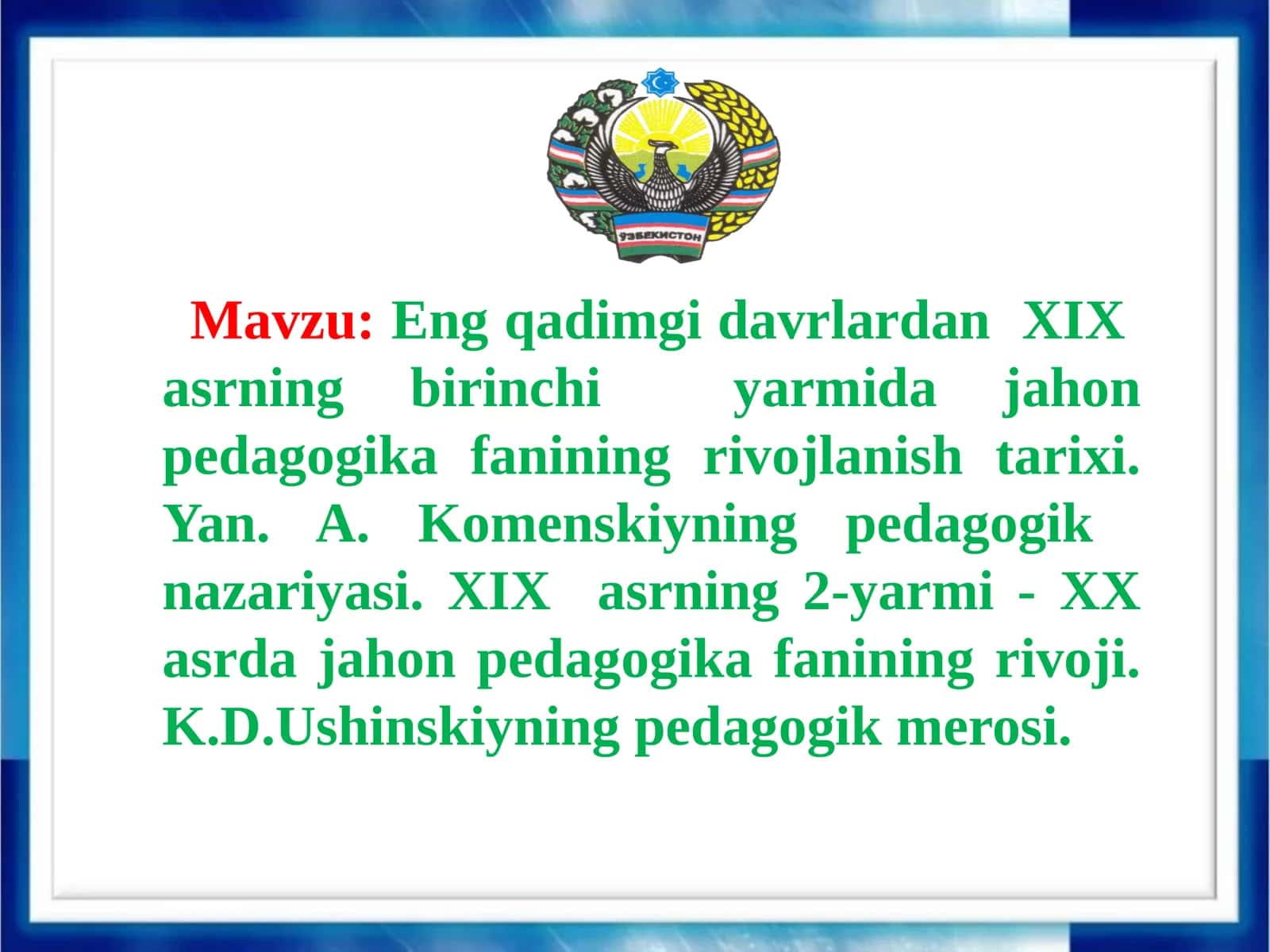 ЎЗБЕКИСТОН

Mavzu: Eng qadimgi davrlardan XIX asrning birinchi yarmida jahon pedagogika fanining rivojlanish tarixi. Yan. A. Komenskiyning pedagogik nazariyasi. XIX asrning 2-yarmi - XX asrda jahon pedagogika fanining rivoji. K.D.Ushinskiyning pedagogik merosi.